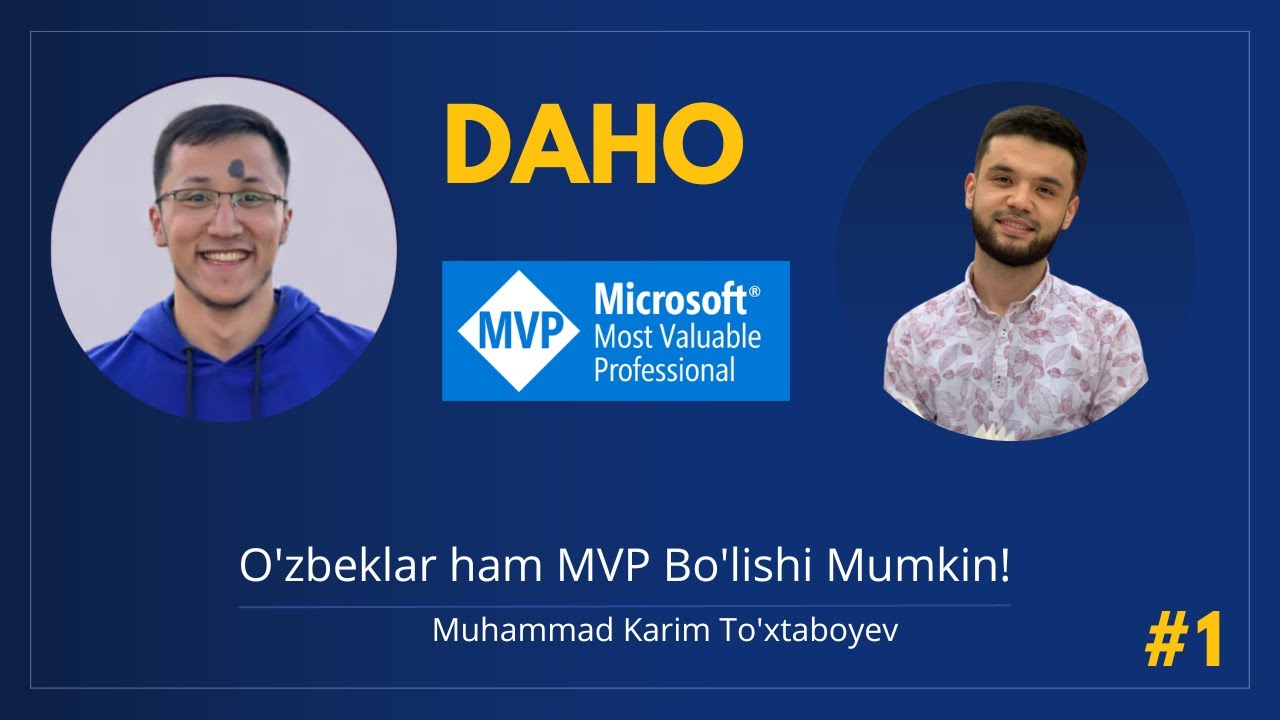 DAHO

MVP Microsoft® Most Valuable Professional

O'zbeklar ham MVP Bo'lishi Mumkin!

Muhammad Karim To'xtaboyev

#1